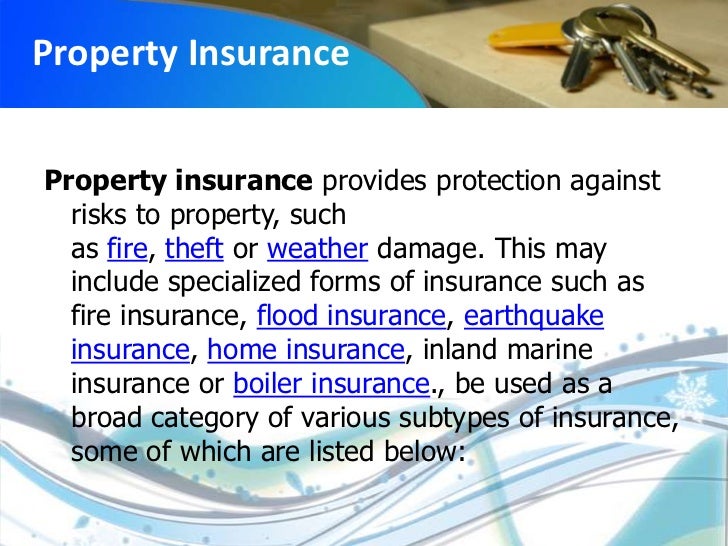 Property Insurance

Property insurance provides protection against risks to property, such as fire, theft or weather damage. This may include specialized forms of insurance such as fire insurance, flood insurance, earthquake insurance, home insurance, inland marine insurance or boiler insurance., be used as a broad category of various subtypes of insurance, some of which are listed below: